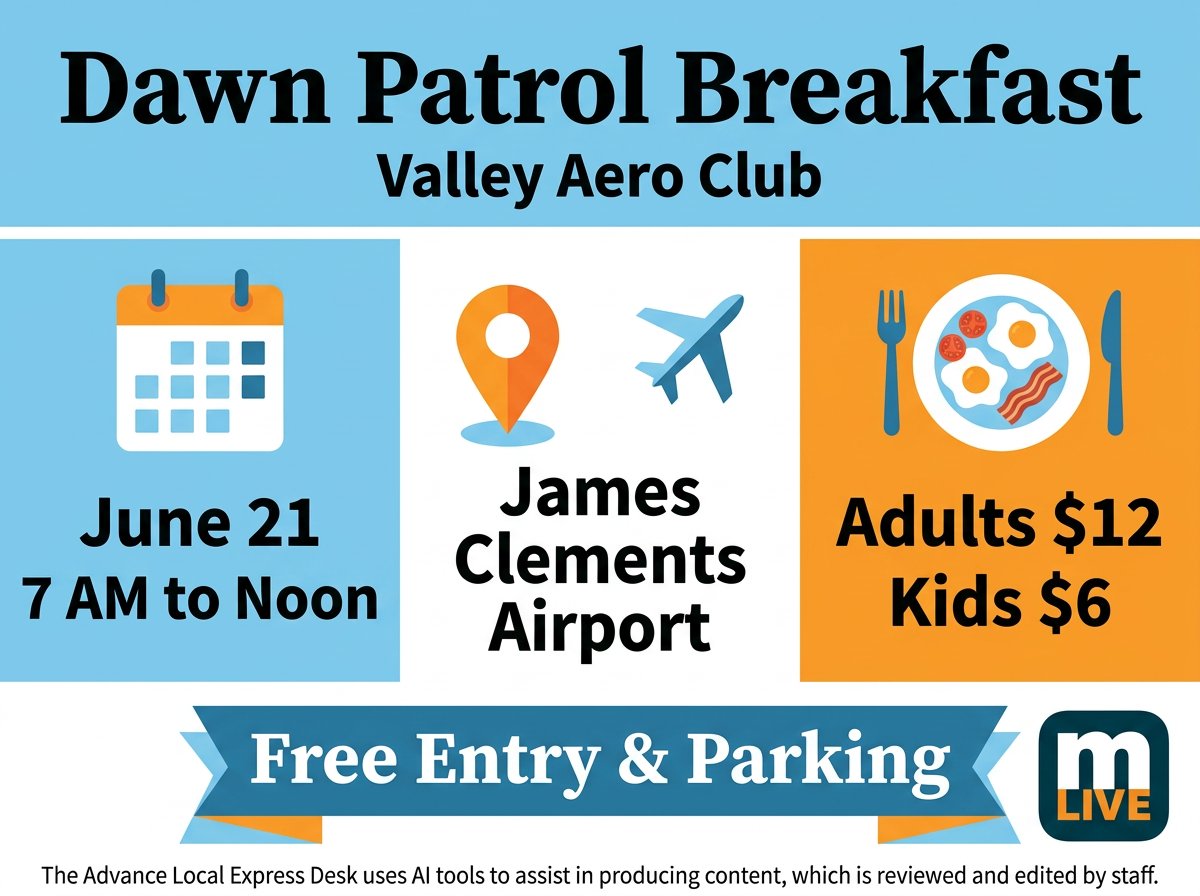 Dawn Patrol Breakfast
Valley Aero Club

June 21
7 AM to Noon

James Clements Airport

Adults $12
Kids $6

Free Entry & Parking

m
LIVE

The Advance Local Express Desk uses AI tools to assist in producing content, which is reviewed and edited by staff.